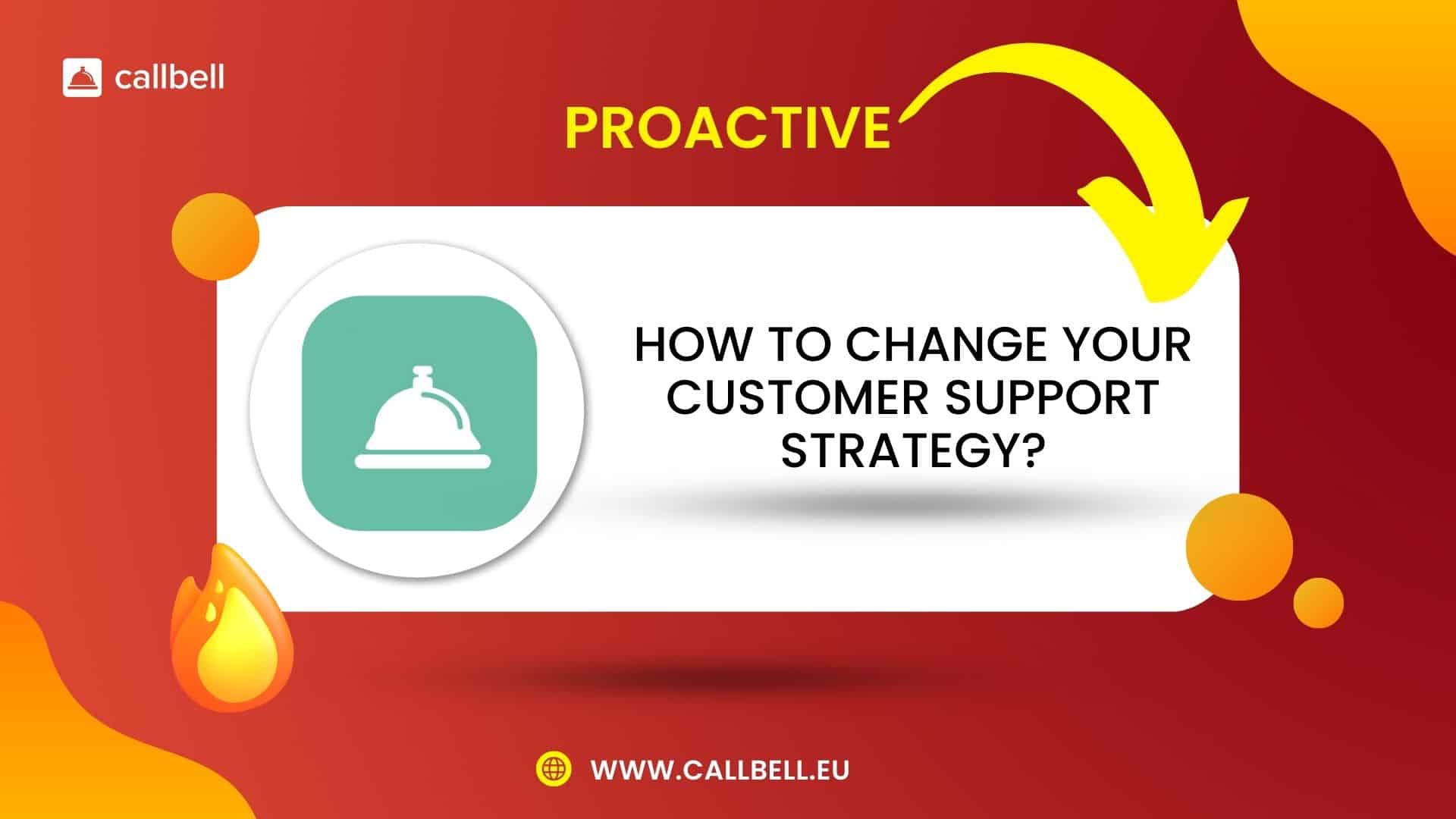 callbell

PROACTIVE

HOW TO CHANGE YOUR CUSTOMER SUPPORT STRATEGY?

WWW.CALLBELL.EU